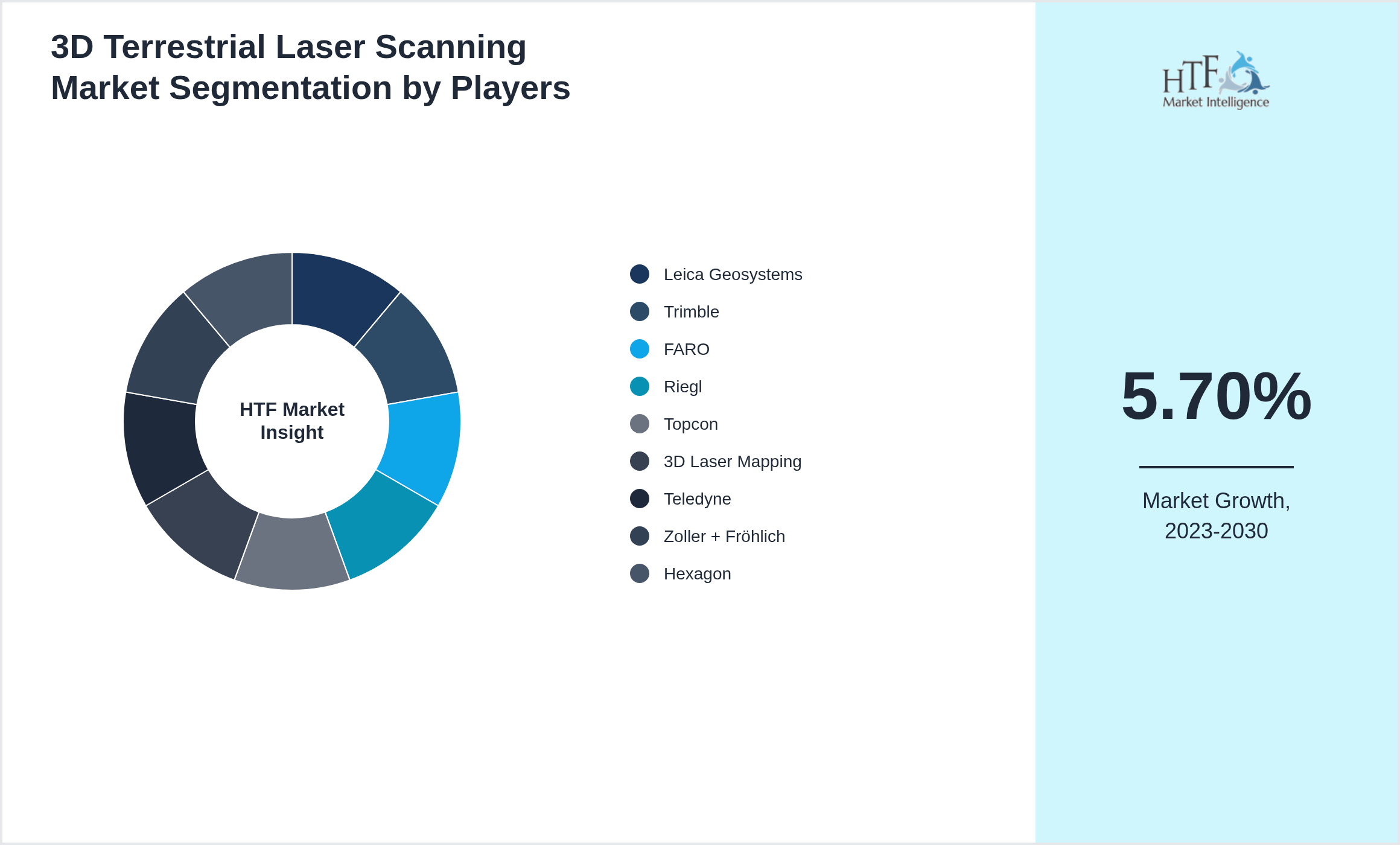 3D Terrestrial Laser Scanning Market Segmentation by Players

HTF Market Insight

Leica Geosystems
Trimble
FARO
Riegl
Topcon
3D Laser Mapping
Teledyne
Zoller + Fröhlich
Hexagon

HTF Market Intelligence

5.70%

Market Growth, 2023-2030